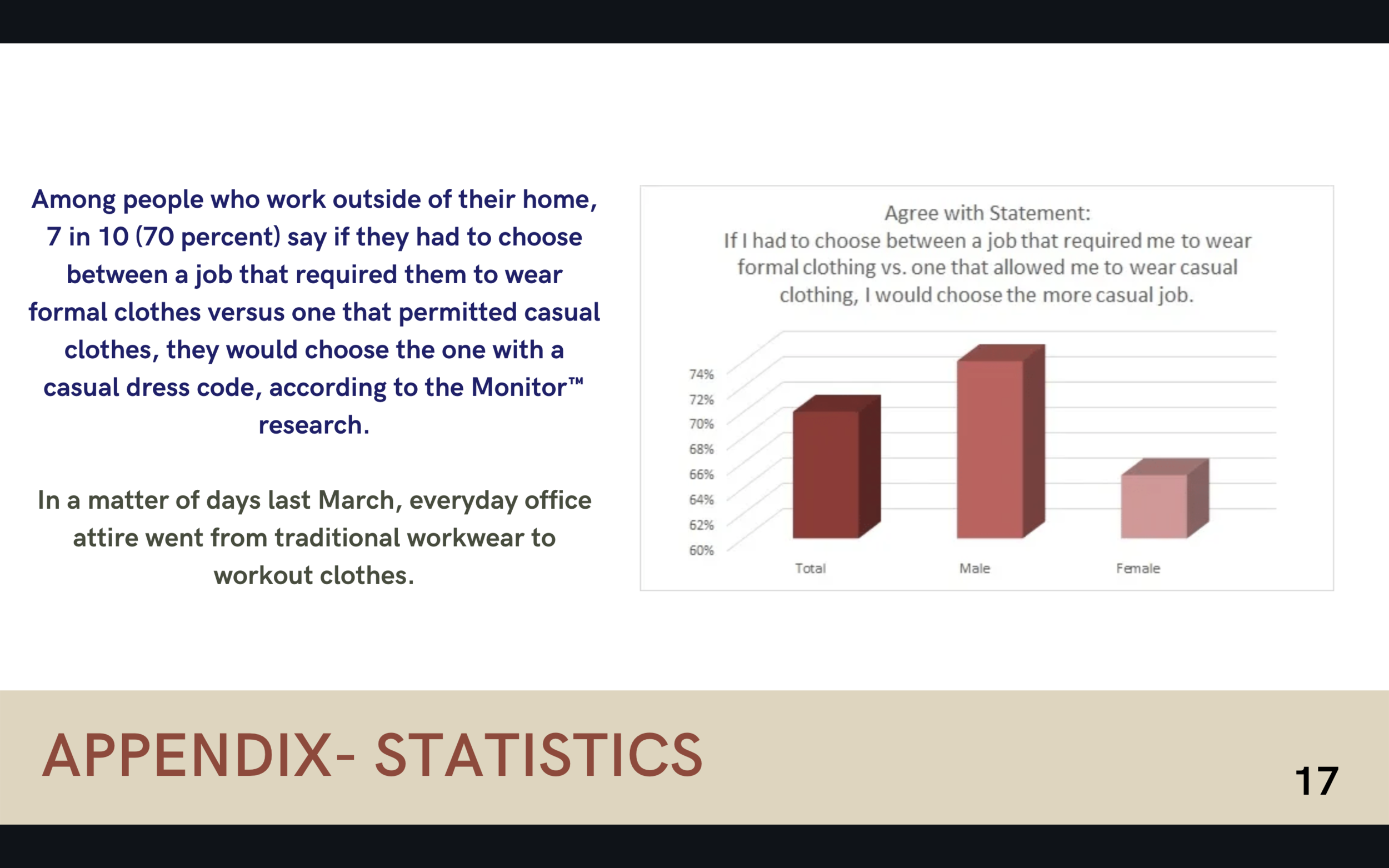 Among people who work outside of their home, 7 in 10 (70 percent) say if they had to choose between a job that required them to wear formal clothes versus one that permitted casual clothes, they would choose the one with a casual dress code, according to the Monitor™ research.

In a matter of days last March, everyday office attire went from traditional workwear to workout clothes.

Agree with Statement:
If I had to choose between a job that required me to wear formal clothing vs. one that allowed me to wear casual clothing, I would choose the more casual job.

74%
72%
70%
68%
66%
64%
62%
60%

Total
Male
Female

APPENDIX- STATISTICS

17